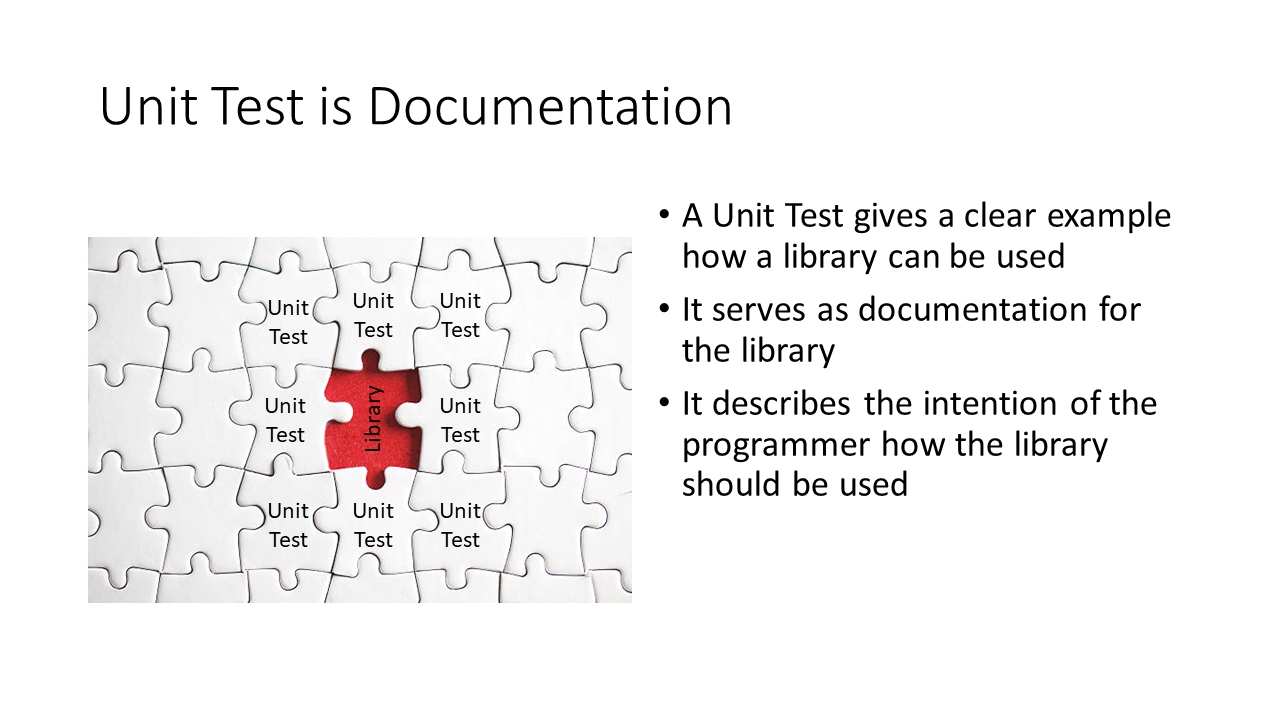 Unit Test is Documentation

Unit Test
Unit Test
Unit Test
Unit Test
Library
Unit Test
Unit Test
Unit Test
Unit Test

• A Unit Test gives a clear example how a library can be used
• It serves as documentation for the library
• It describes the intention of the programmer how the library should be used